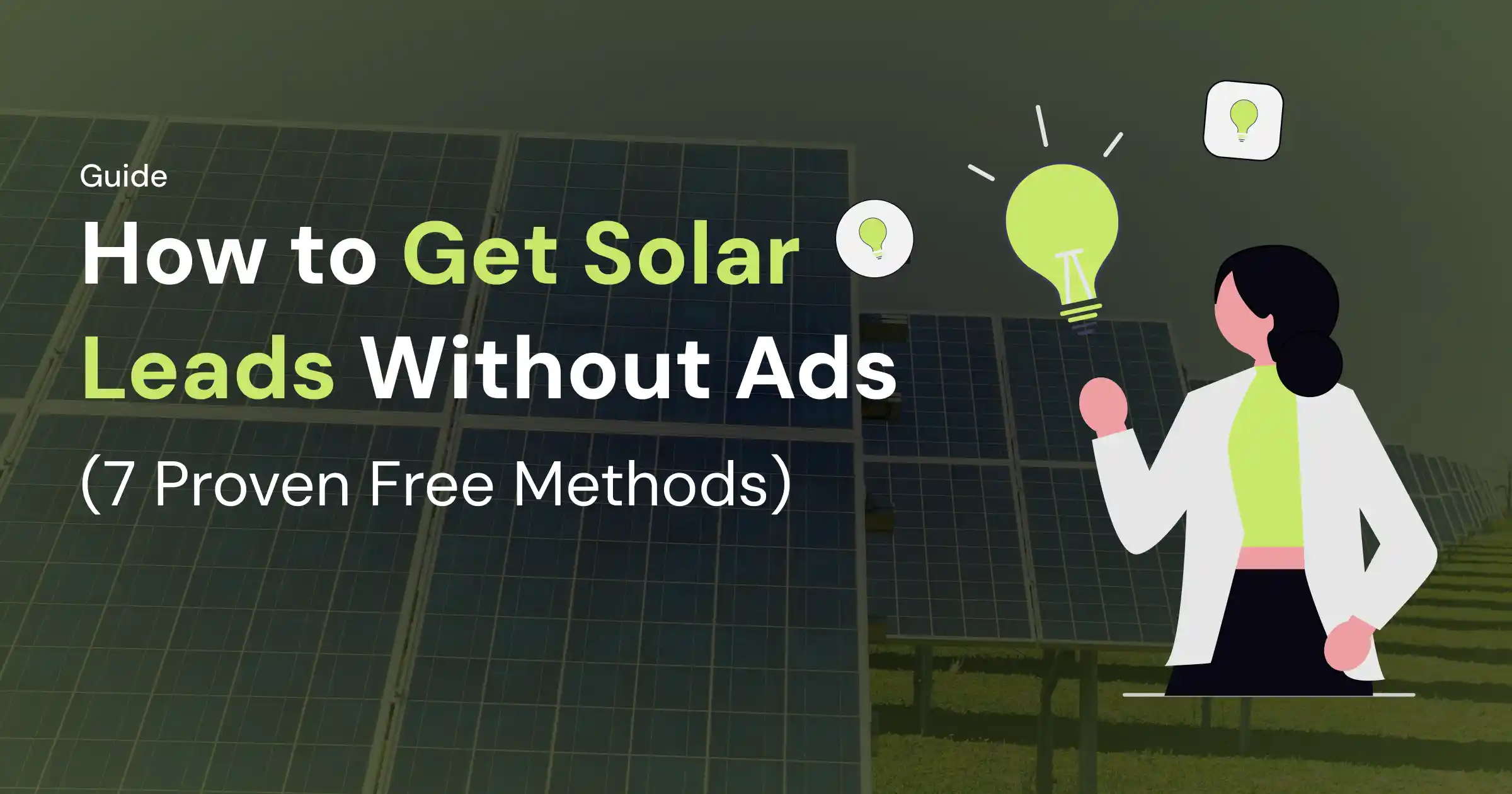 Guide

How to Get Solar Leads Without Ads (7 Proven Free Methods)